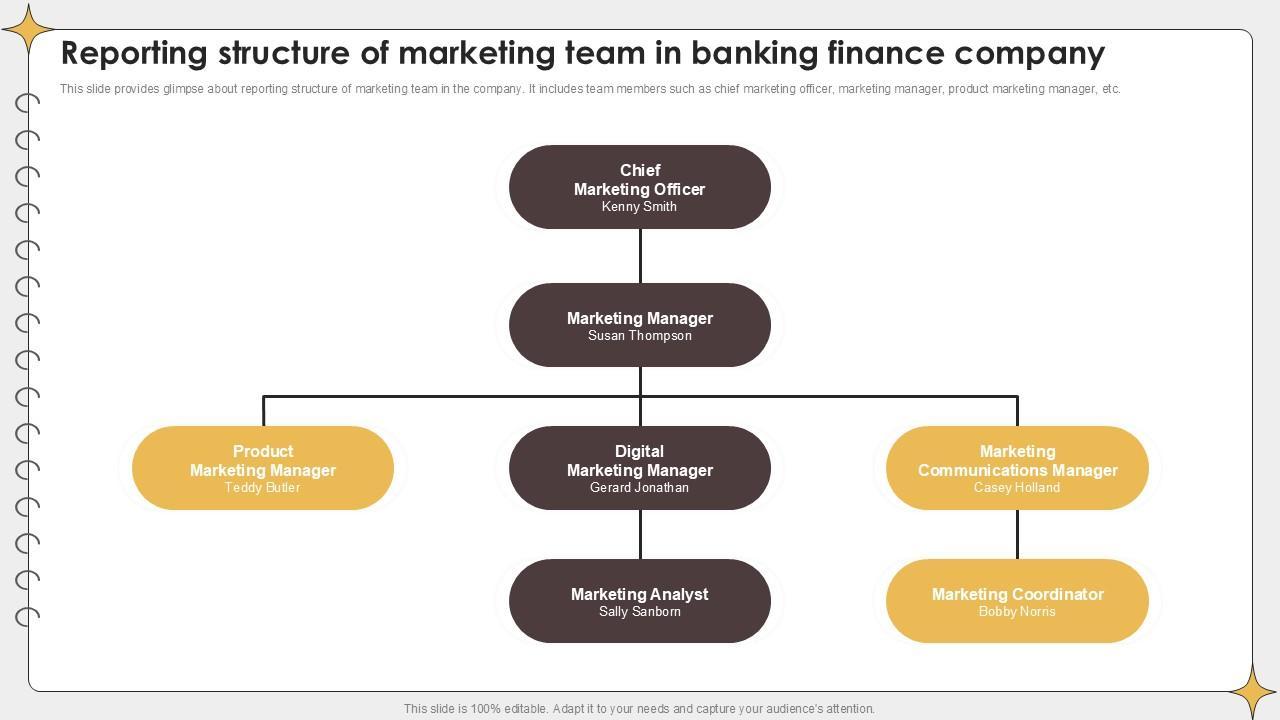 Reporting structure of marketing team in banking finance company

This slide provides glimpse about reporting structure of marketing team in the company. It includes team members such as chief marketing officer, marketing manager, product marketing manager, etc.

Chief Marketing Officer
Kenny Smith

Marketing Manager
Susan Thompson

Product Marketing Manager
Teddy Butler

Digital Marketing Manager
Gerard Jonathan

Marketing Communications Manager
Casey Holland

Marketing Analyst
Sally Sanborn

Marketing Coordinator
Bobby Norris

This slide is 100% editable. Adapt it to your needs and capture your audience's attention.